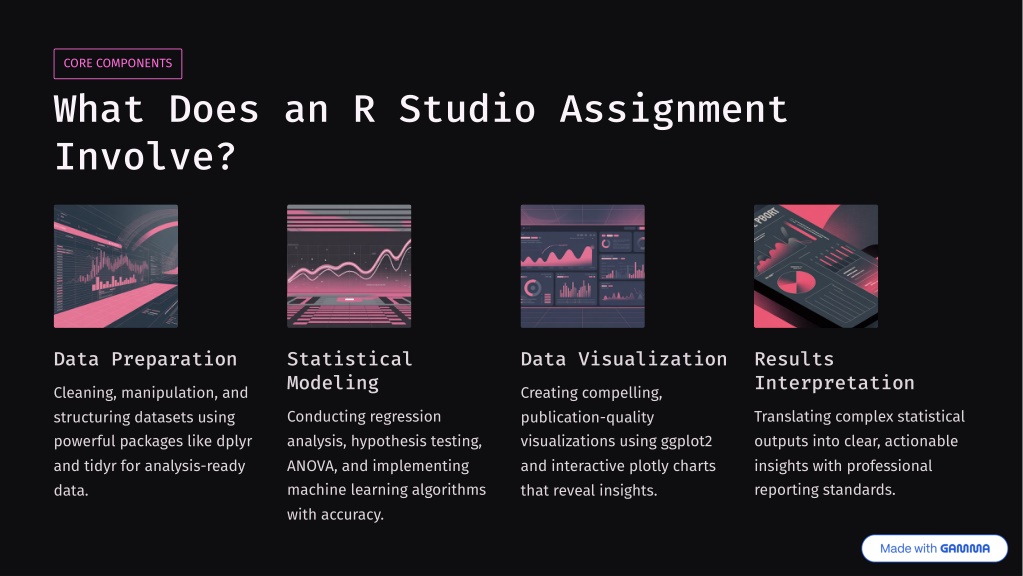 CORE COMPONENTS

What Does an R Studio Assignment Involve?

Data Preparation

Cleaning, manipulation, and structuring datasets using powerful packages like dplyr and tidyr for analysis-ready data.

Statistical Modeling

Conducting regression analysis, hypothesis testing, ANOVA, and implementing machine learning algorithms with accuracy.

Data Visualization

Creating compelling, publication-quality visualizations using ggplot2 and interactive plotly charts that reveal insights.

Results Interpretation

Translating complex statistical outputs into clear, actionable insights with professional reporting standards.

Made with GAMMA